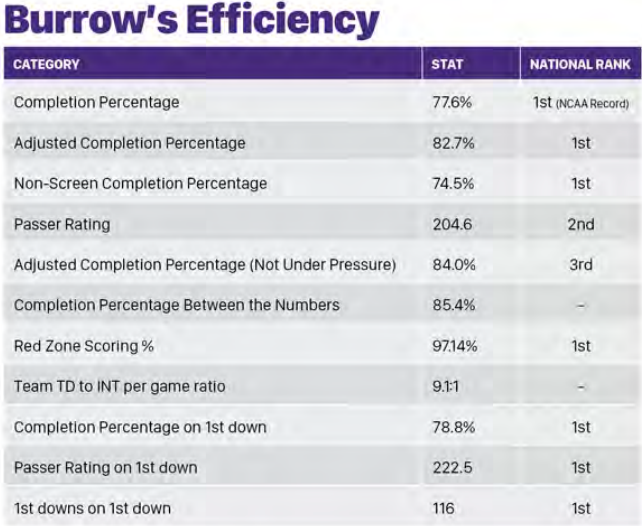 Burrow's Efficiency

| CATEGORY | STAT | NATIONAL RANK |
|---|---|---|
| Completion Percentage | 77.6% | 1st (NCAA Record) |
| Adjusted Completion Percentage | 82.7% | 1st |
| Non-Screen Completion Percentage | 74.5% | 1st |
| Passer Rating | 204.6 | 2nd |
| Adjusted Completion Percentage (Not Under Pressure) | 84.0% | 3rd |
| Completion Percentage Between the Numbers | 85.4% | - |
| Red Zone Scoring % | 97.14% | 1st |
| Team TD to INT per game ratio | 9.1:1 | - |
| Completion Percentage on 1st down | 78.8% | 1st |
| Passer Rating on 1st down | 222.5 | 1st |
| 1st downs on 1st down | 116 | 1st |